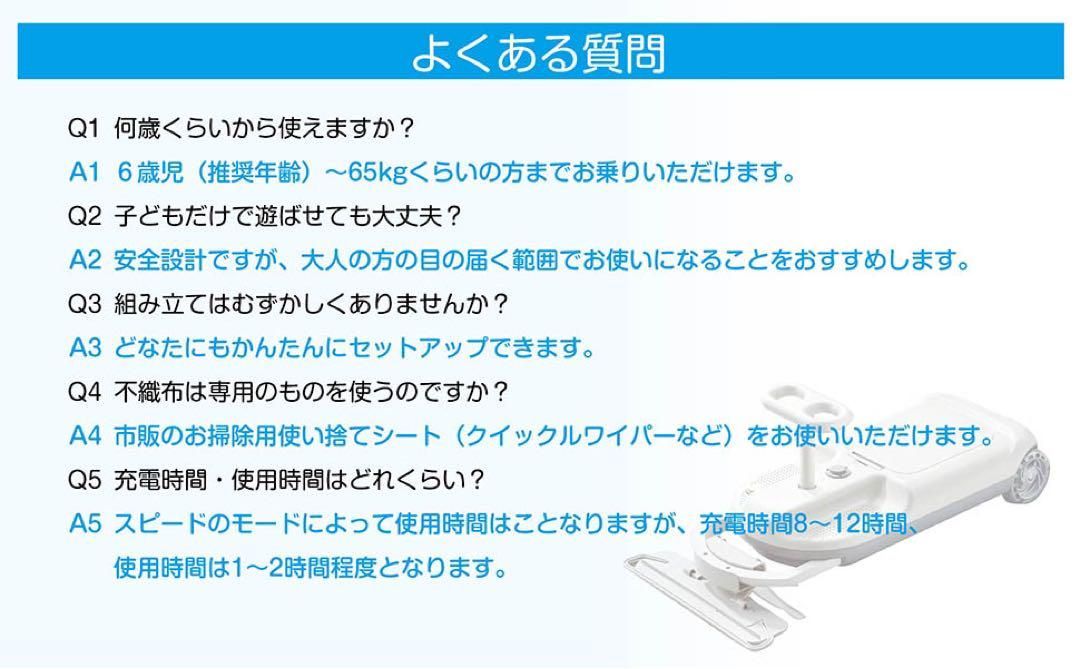 よくある質問

Q1 何歳くらいから使えますか？

A1 ６歳児（推奨年齢）～65kgくらいの方までお乗りいただけます。

Q2 子どもだけで遊ばせても大丈夫？

A2 安全設計ですが、大人の方の目の届く範囲でお使いになることをおすすめします。

Q3 組み立てはむずかしくありませんか？

A3 どなたにもかんたんにセットアップできます。

Q4 不織布は専用のものを使うのですか？

A4 市販のお掃除用使い捨てシート（クイックルワイパーなど）をお使いいただけます。

Q5 充電時間・使用時間はどれくらい？

A5 スピードのモードによって使用時間はことなりますが、充電時間8～12時間、使用時間は1～2時間程度となります。